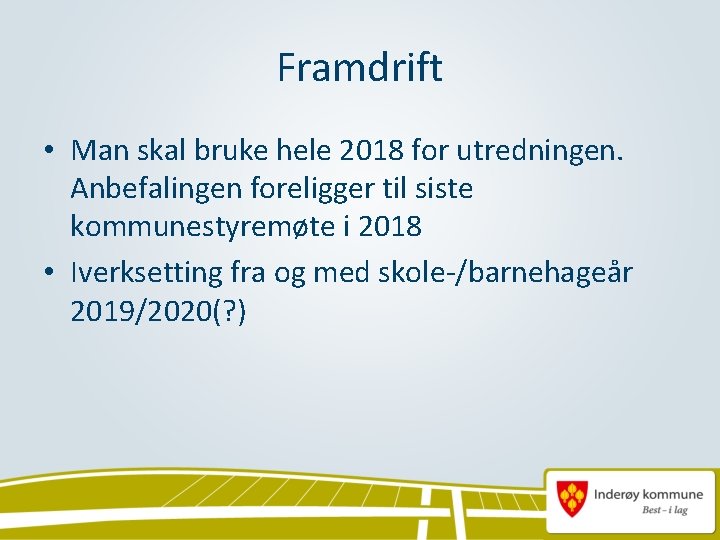 Framdrift

• Man skal bruke hele 2018 for utredningen. Anbefalingen foreligger til siste kommunestyremøte i 2018

• Iverksetting fra og med skole-/barnehageår 2019/2020(?)

Inderøy kommune
Best – i lag